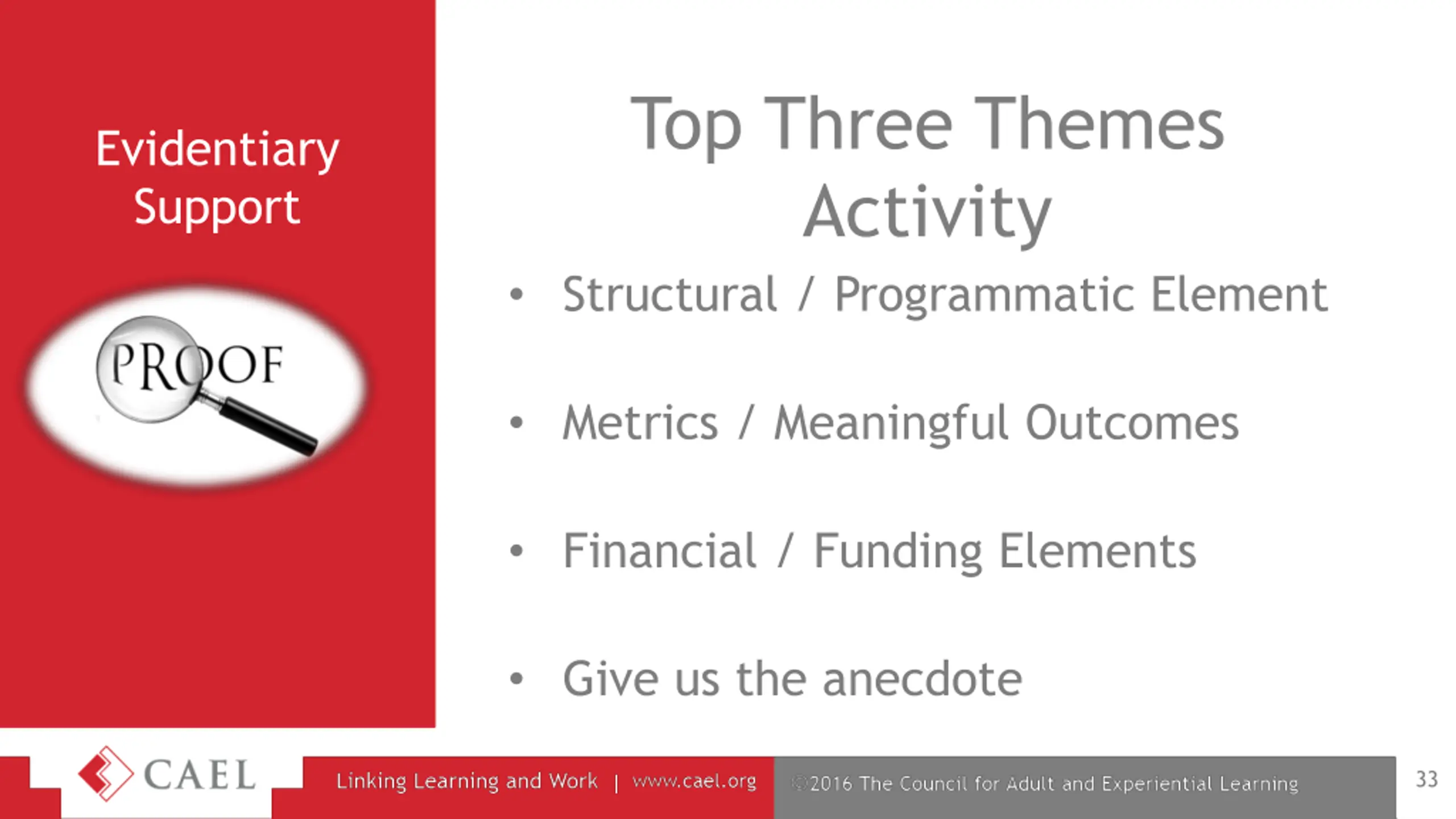 Evidentiary Support

PROOF

Top Three Themes Activity

• Structural / Programmatic Element

• Metrics / Meaningful Outcomes

• Financial / Funding Elements

• Give us the anecdote

CAEL

Linking Learning and Work | www.cael.org

©2016 The Council for Adult and Experiential Learning

33